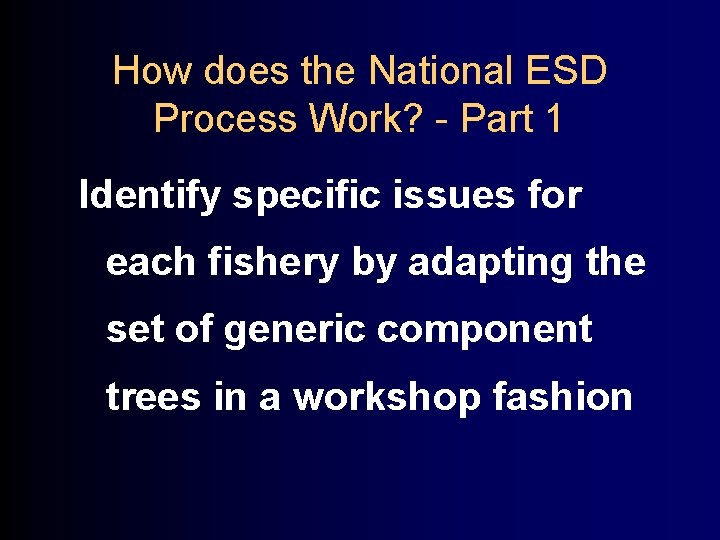 How does the National ESD Process Work? - Part 1

Identify specific issues for each fishery by adapting the set of generic component trees in a workshop fashion